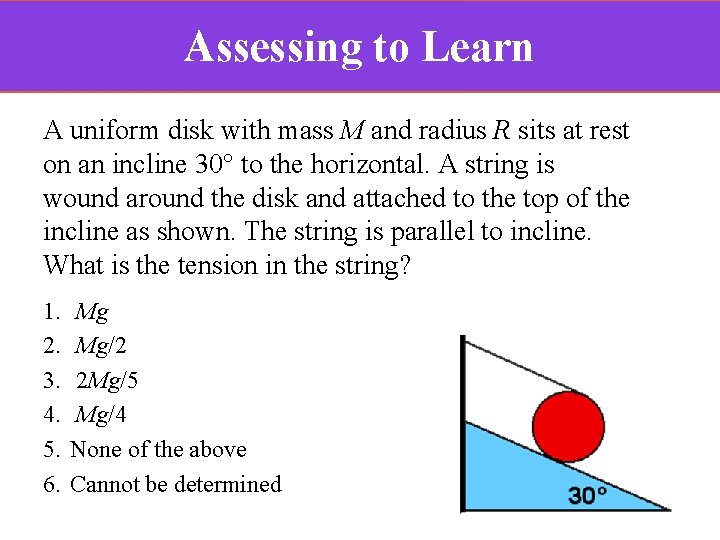 Assessing to Learn

A uniform disk with mass $M$ and radius $R$ sits at rest on an incline 30° to the horizontal. A string is wound around the disk and attached to the top of the incline as shown. The string is parallel to incline. What is the tension in the string?

1. $Mg$
2. $Mg/2$
3. $2Mg/5$
4. $Mg/4$
5. None of the above
6. Cannot be determined

30°